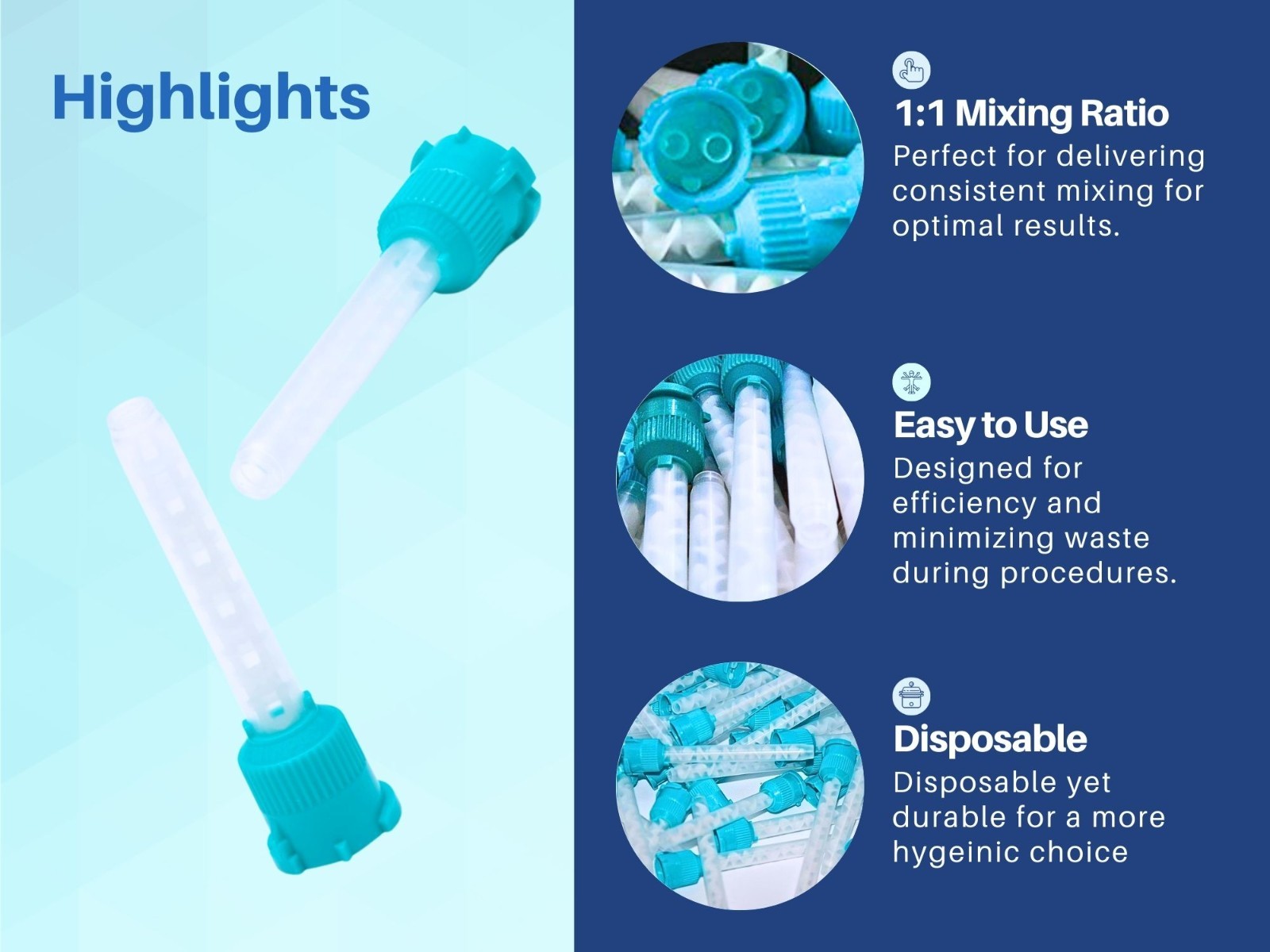 Highlights

1:1 Mixing Ratio
Perfect for delivering consistent mixing for optimal results.

Easy to Use
Designed for efficiency and minimizing waste during procedures.

Disposable
Disposable yet durable for a more hygeinic choice